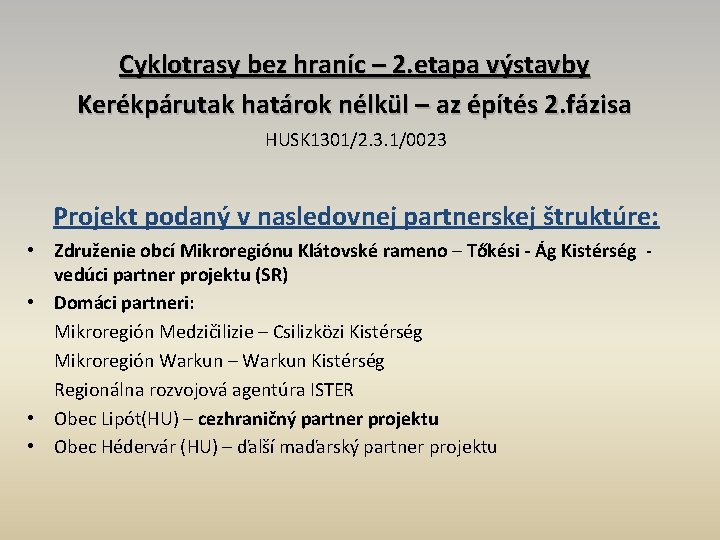 Cyklotrasy bez hraníc – 2.etapa výstavby

Kerékpárutak határok nélkül – az építés 2.fázisa

HUSK1301/2.3.1/0023

Projekt podaný v nasledovnej partnerskej štruktúre:

• Združenie obcí Mikroregiónu Klátovské rameno – Tőkési - Ág Kistérség - vedúci partner projektu (SR)

• Domáci partneri:

Mikroregión Medzičilizie – Csilizközi Kistérség

Mikroregión Warkun – Warkun Kistérség

Regionálna rozvojová agentúra ISTER

• Obec Lipót(HU) – cezhraničný partner projektu

• Obec Hédervár (HU) – ďalší maďarský partner projektu